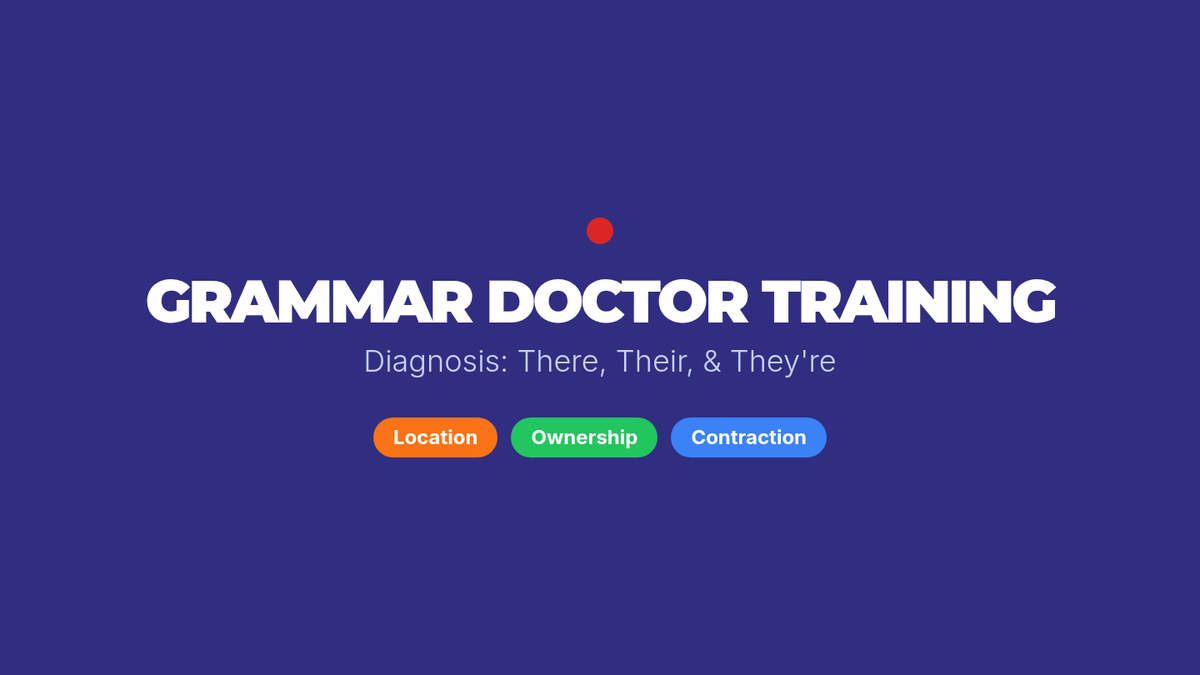 GRAMMAR DOCTOR TRAINING

Diagnosis: There, Their, & They're

Location Ownership Contraction